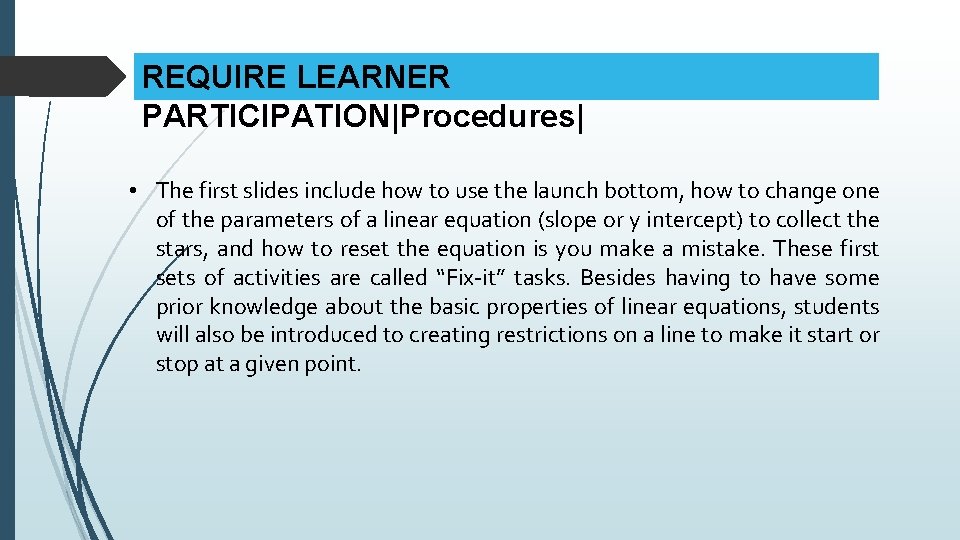 REQUIRE LEARNER PARTICIPATION|Procedures|

• The first slides include how to use the launch bottom, how to change one of the parameters of a linear equation (slope or y intercept) to collect the stars, and how to reset the equation is you make a mistake. These first sets of activities are called “Fix-it” tasks. Besides having to have some prior knowledge about the basic properties of linear equations, students will also be introduced to creating restrictions on a line to make it start or stop at a given point.